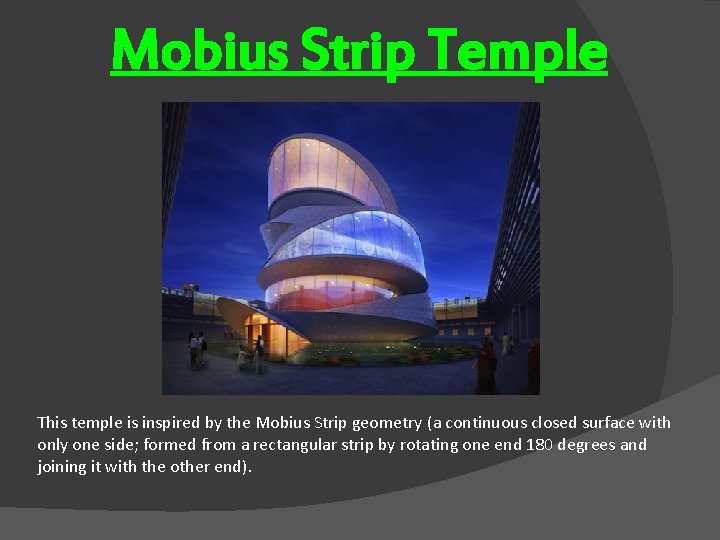 Mobius Strip Temple

This temple is inspired by the Mobius Strip geometry (a continuous closed surface with only one side; formed from a rectangular strip by rotating one end 180 degrees and joining it with the other end).